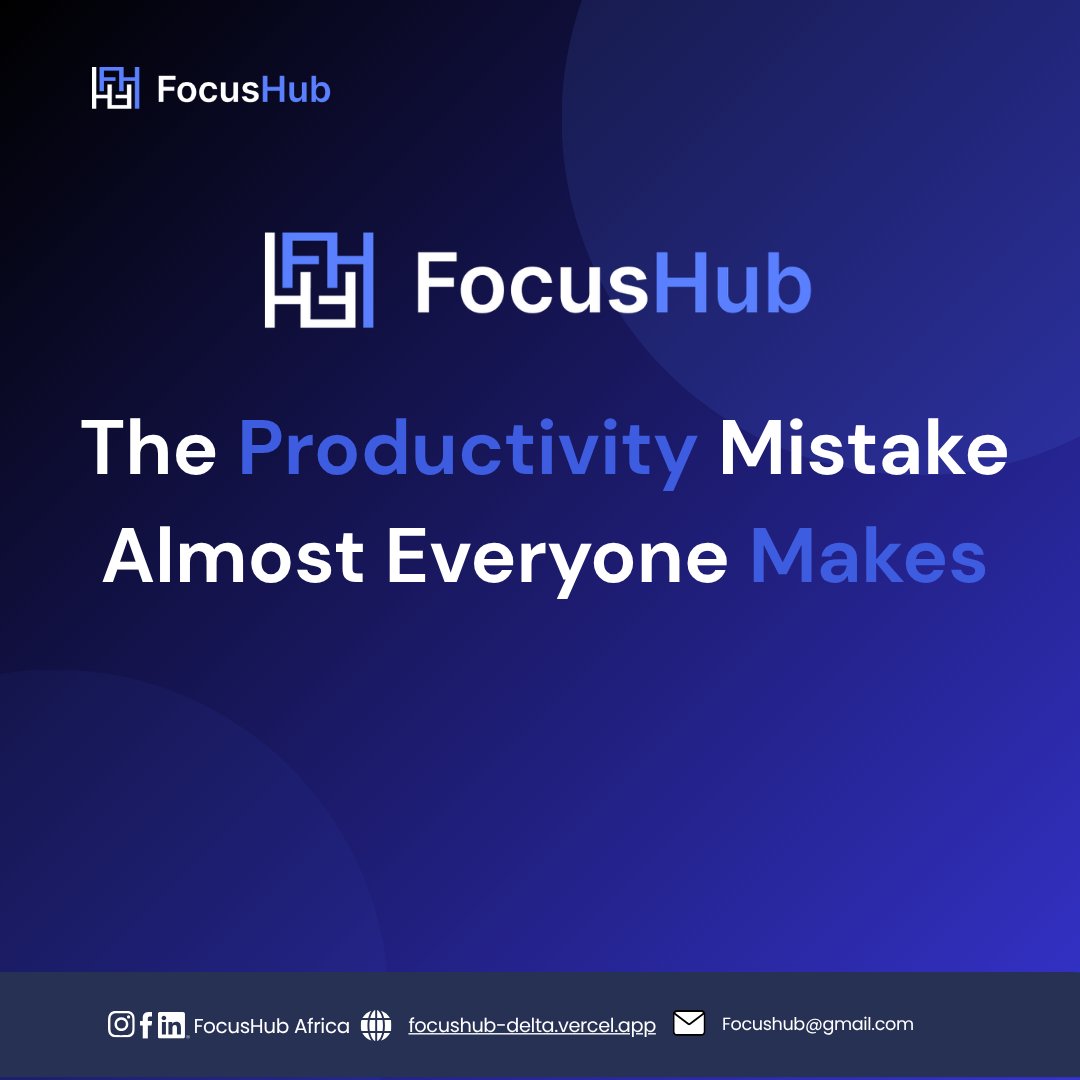 FocusHub

FocusHub

The Productivity Mistake Almost Everyone Makes

FocusHub Africa focushub-delta.vercel.app Focushub@gmail.com